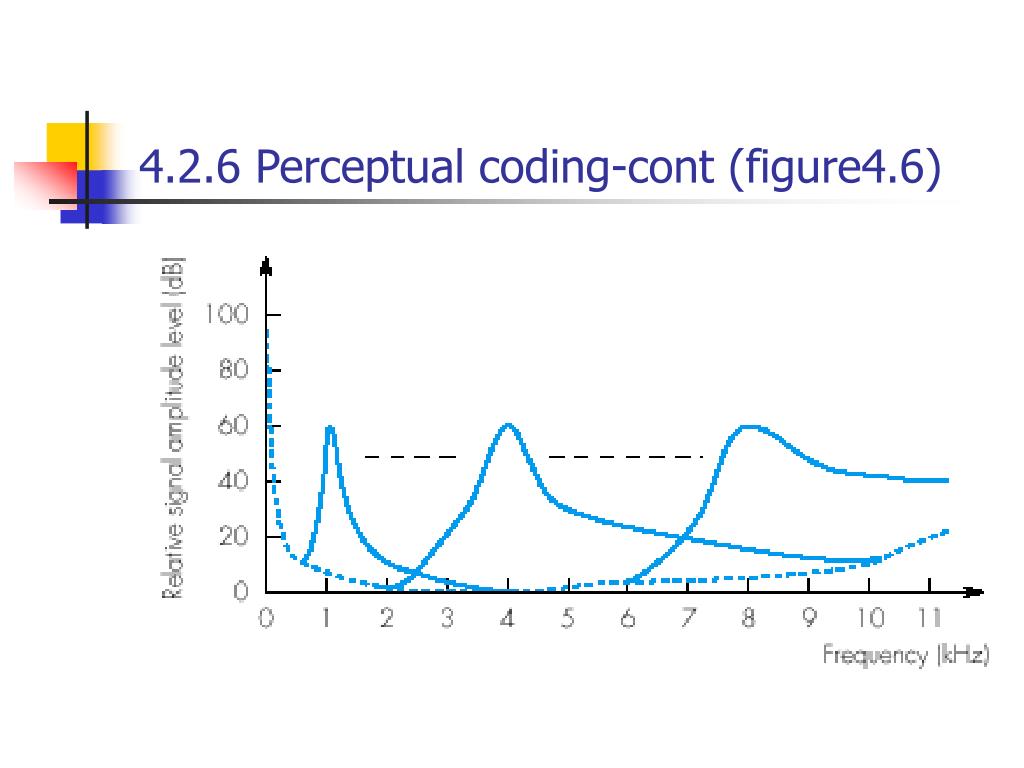 4.2.6 Perceptual coding-cont (figure4.6)

Relative signal amplitude level (dB)

100
80
60
40
20
0

0 1 2 3 4 5 6 7 8 9 10 11

Frequency (kHz)